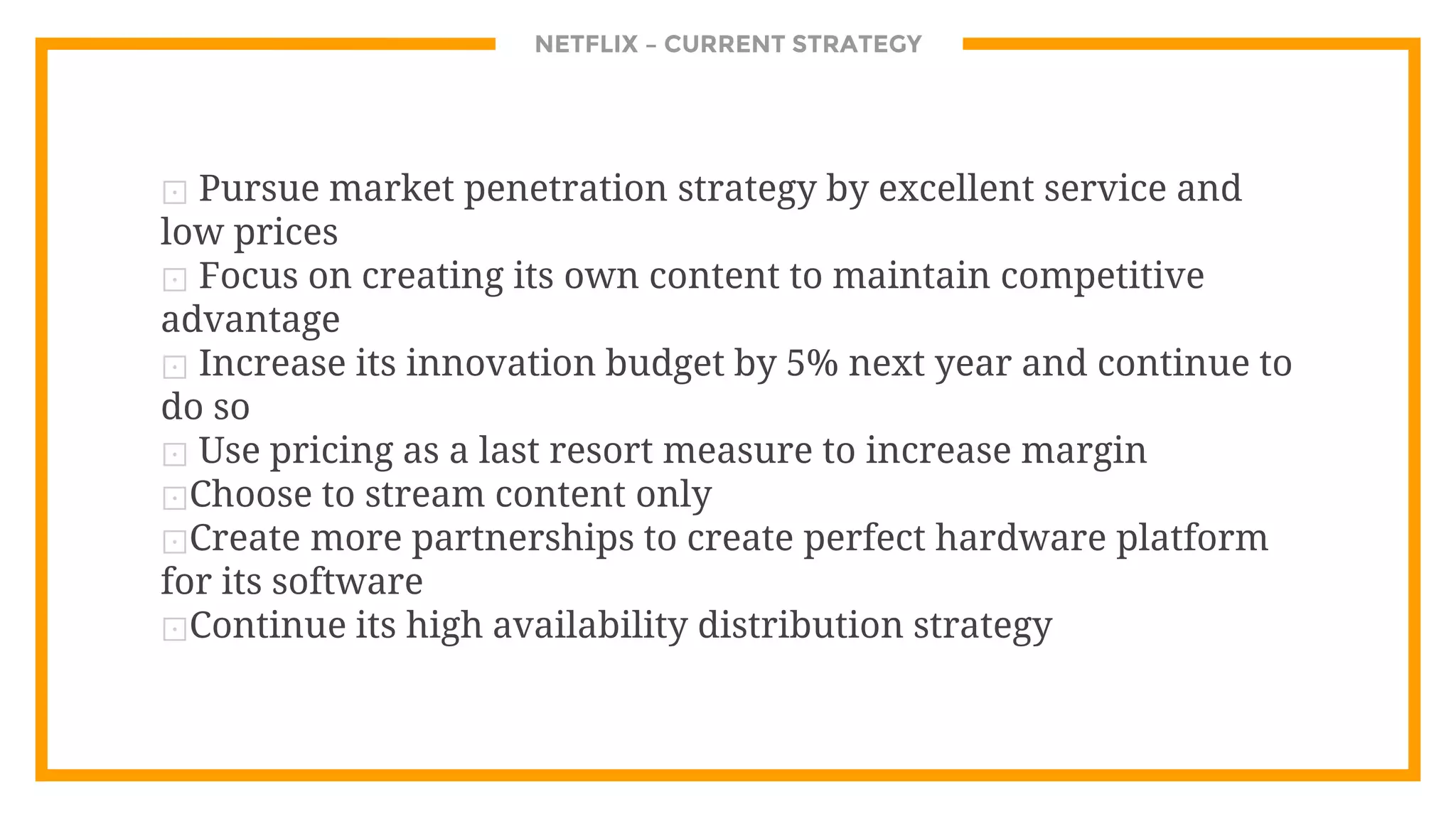 NETFLIX – CURRENT STRATEGY

Pursue market penetration strategy by excellent service and low prices
Focus on creating its own content to maintain competitive advantage
Increase its innovation budget by 5% next year and continue to do so
Use pricing as a last resort measure to increase margin
Choose to stream content only
Create more partnerships to create perfect hardware platform for its software
Continue its high availability distribution strategy